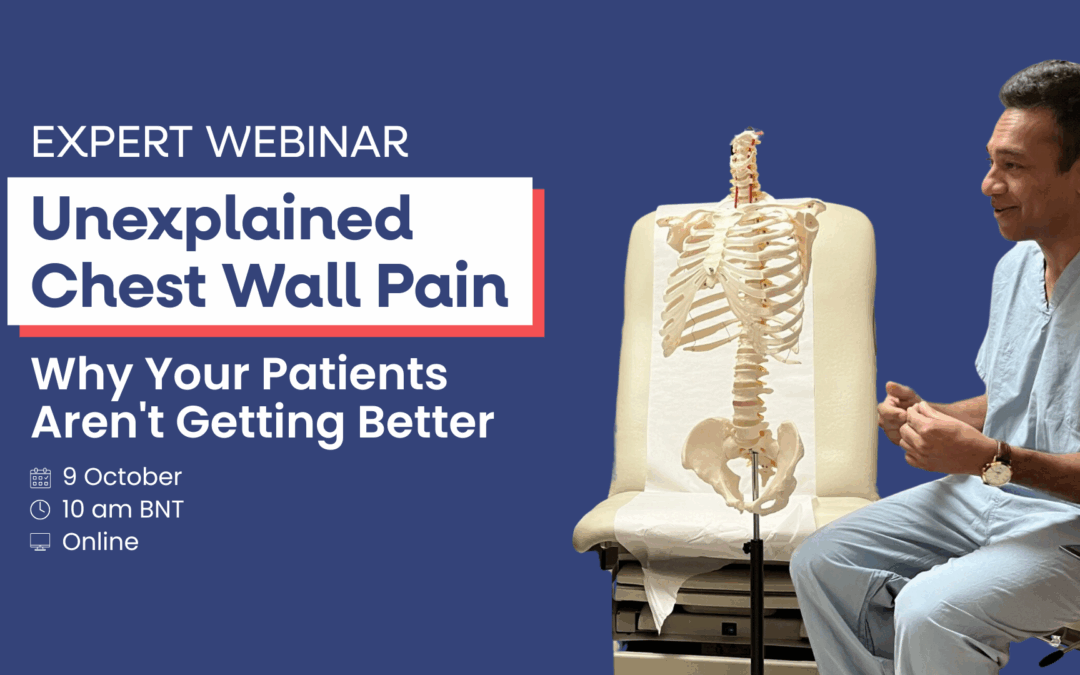 EXPERT WEBINAR

Unexplained Chest Wall Pain

Why Your Patients Aren't Getting Better

9 October

10 am BNT

Online